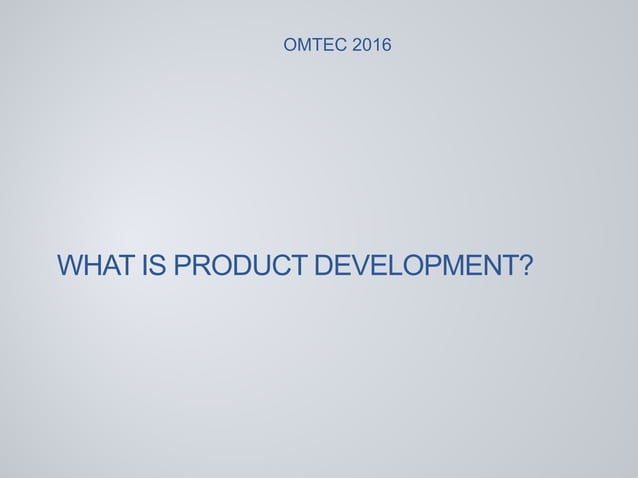 OMTEC 2016

WHAT IS PRODUCT DEVELOPMENT?